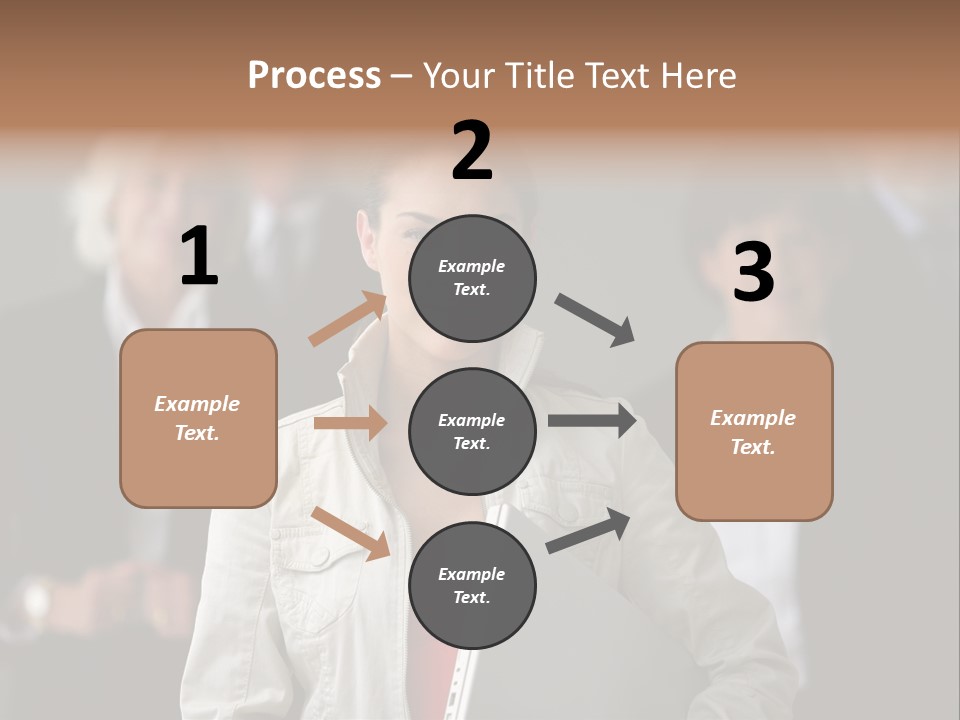 Process – Your Title Text Here

1

Example Text.

2

Example Text.

Example Text.

Example Text.

3

Example Text.